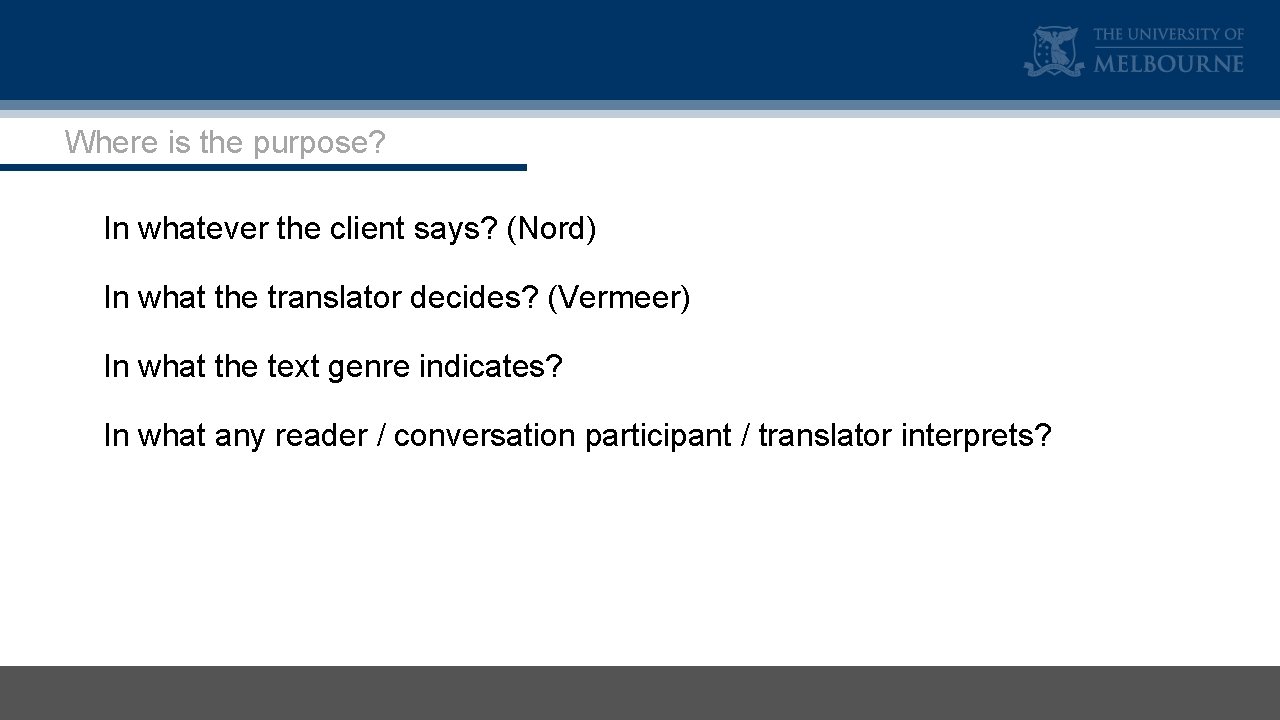 THE UNIVERSITY OF MELBOURNE

Where is the purpose?

In whatever the client says? (Nord)

In what the translator decides? (Vermeer)

In what the text genre indicates?

In what any reader / conversation participant / translator interprets?